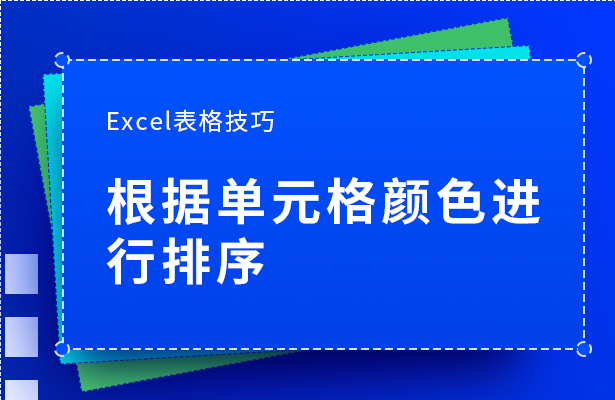 Excel表格技巧

根据单元格颜色进行排序